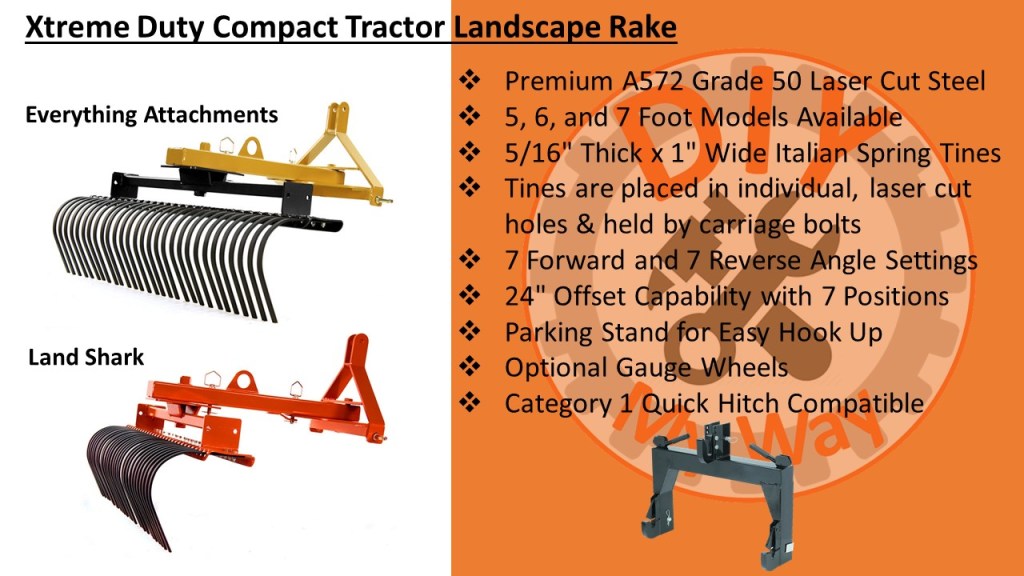 Xtreme Duty Compact Tractor Landscape Rake

Everything Attachments

Land Shark

❖ Premium A572 Grade 50 Laser Cut Steel
❖ 5, 6, and 7 Foot Models Available
❖ 5/16" Thick x 1" Wide Italian Spring Tines
❖ Tines are placed in individual, laser cut holes & held by carriage bolts
❖ 7 Forward and 7 Reverse Angle Settings
❖ 24" Offset Capability with 7 Positions
❖ Parking Stand for Easy Hook Up
❖ Optional Gauge Wheels
❖ Category 1 Quick Hitch Compatible

DIY My Way